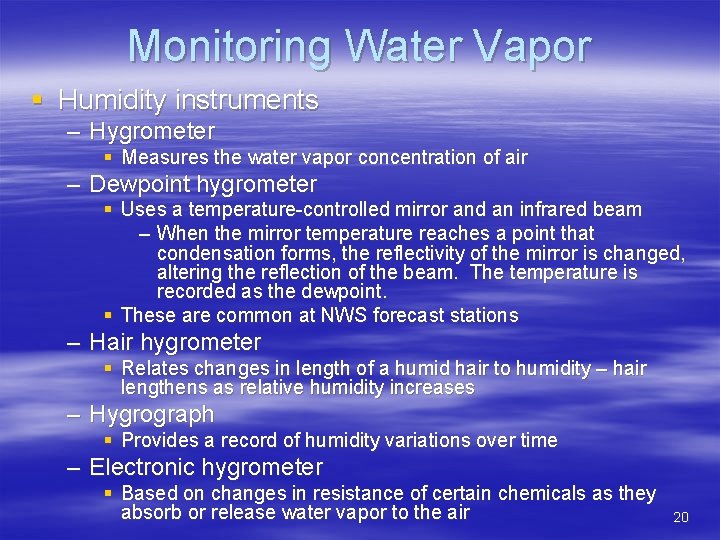 Monitoring Water Vapor

▪ Humidity instruments
– Hygrometer
▪ Measures the water vapor concentration of air
– Dewpoint hygrometer
▪ Uses a temperature-controlled mirror and an infrared beam
– When the mirror temperature reaches a point that condensation forms, the reflectivity of the mirror is changed, altering the reflection of the beam. The temperature is recorded as the dewpoint.
▪ These are common at NWS forecast stations
– Hair hygrometer
▪ Relates changes in length of a humid hair to humidity – hair lengthens as relative humidity increases
– Hygrograph
▪ Provides a record of humidity variations over time
– Electronic hygrometer
▪ Based on changes in resistance of certain chemicals as they absorb or release water vapor to the air

20